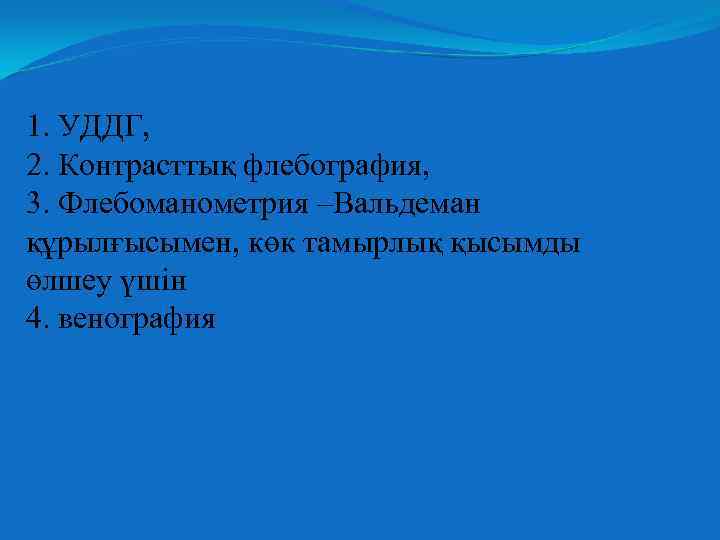 1. УДДГ,
2. Контрасттық флебография,
3. Флебоманометрия –Вальдеман құрылғысымен, көк тамырлық қысымды өлшеу үшін
4. венография